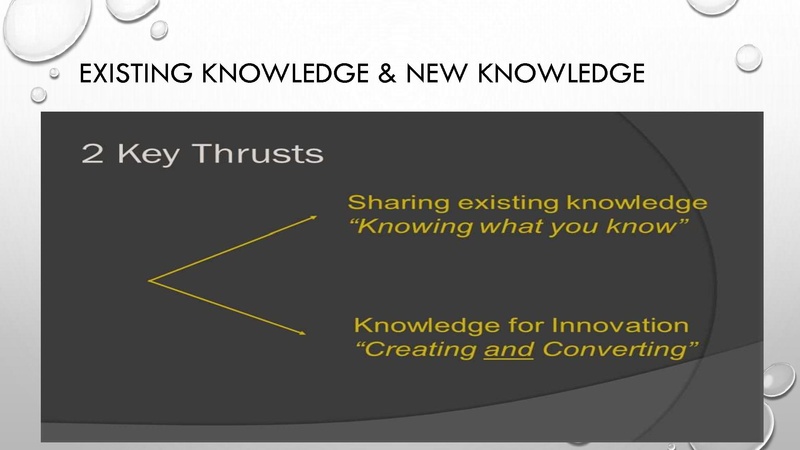 EXISTING KNOWLEDGE & NEW KNOWLEDGE

2 Key Thrusts

Sharing existing knowledge
"Knowing what you know"

Knowledge for Innovation
"Creating and Converting"